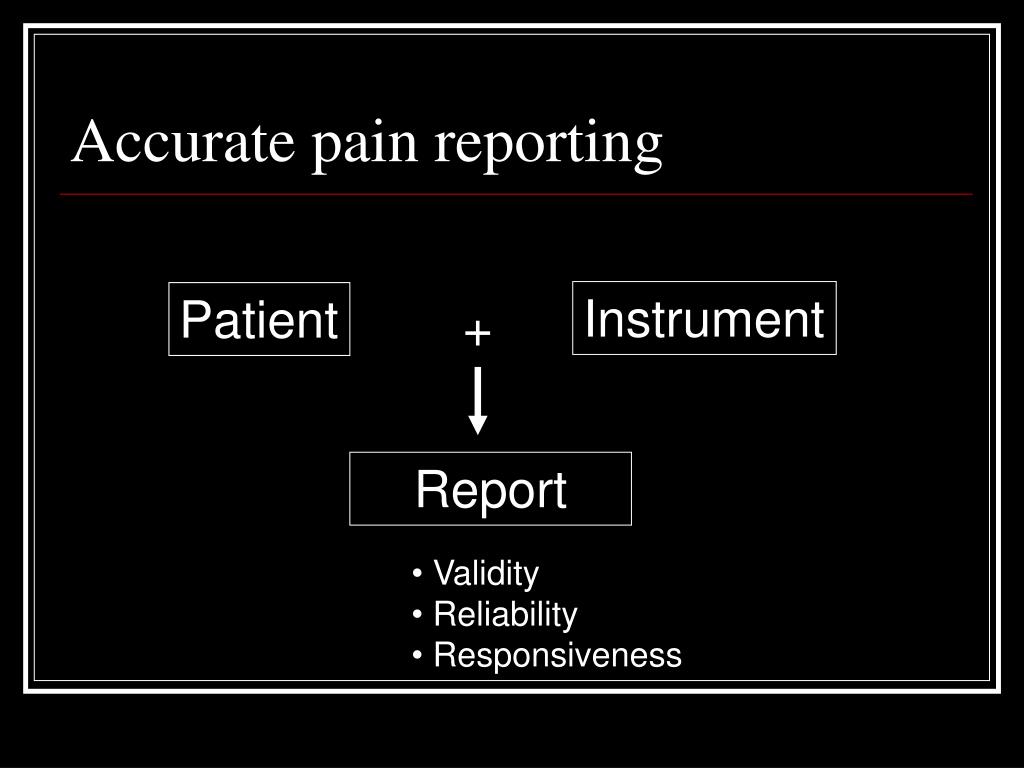 Accurate pain reporting

Patient

+

Instrument

Report

• Validity
• Reliability
• Responsiveness